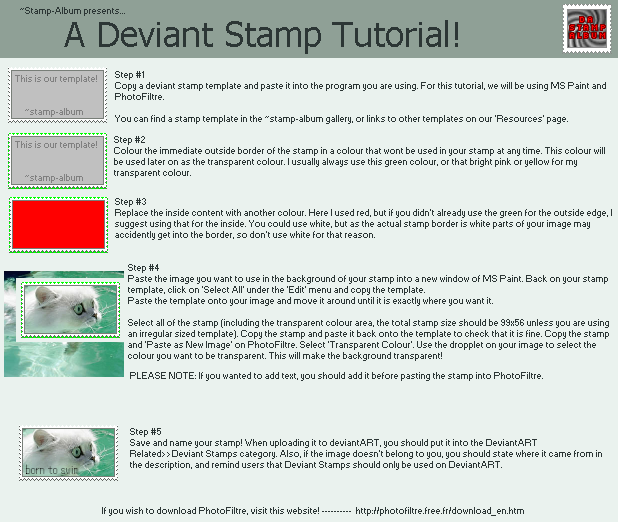 ~Stamp-Album presents...

A Deviant Stamp Tutorial!

DA STAMP ALBUM

This is our template!
~stamp-album

Step #1
Copy a deviant stamp template and paste it into the program you are using. For this tutorial, we will be using MS Paint and PhotoFiltre.

You can find a stamp template in the ~stamp-album gallery, or links to other templates on our 'Resources' page.

This is our template!
~stamp-album

Step #2
Colour the immediate outside border of the stamp in a colour that wont be used in your stamp at any time. This colour will be used later on as the transparent colour. I usually always use this green colour, or that bright pink or yellow for my transparent colour.

Step #3
Replace the inside content with another colour. Here I used red, but if you didn't already use the green for the outside edge, I suggest using that for the inside. You could use white, but as the actual stamp border is white parts of your image may accidently get into the border, so don't use white for that reason.

Step #4
Paste the image you want to use in the background of your stamp into a new window of MS Paint. Back on your stamp template, click on 'Select All' under the 'Edit' menu and copy the template.
Paste the template onto your image and move it around until it is exactly where you want it.

Select all of the stamp (including the transparent colour area, the total stamp size should be 99x56 unless you are using an irregular sized template). Copy the stamp and paste it back onto the template to check that it is fine. Copy the stamp and 'Paste as New Image' on PhotoFiltre. Select 'Transparent Colour'. Use the dropplet on your image to select the colour you want to be transparent. This will make the background transparent!

PLEASE NOTE: If you wanted to add text, you should add it before pasting the stamp into PhotoFiltre.

born to swim

Step #5
Save and name your stamp! When uploading it to deviantART, you should put it into the DeviantART Related>>Deviant Stamps category. Also, if the image doesn't belong to you, you should state where it came from in the description, and remind users that Deviant Stamps should only be used on DeviantART.

If you wish to download PhotoFiltre, visit this website! ---------- http://photofiltre.free.fr/download_en.htm